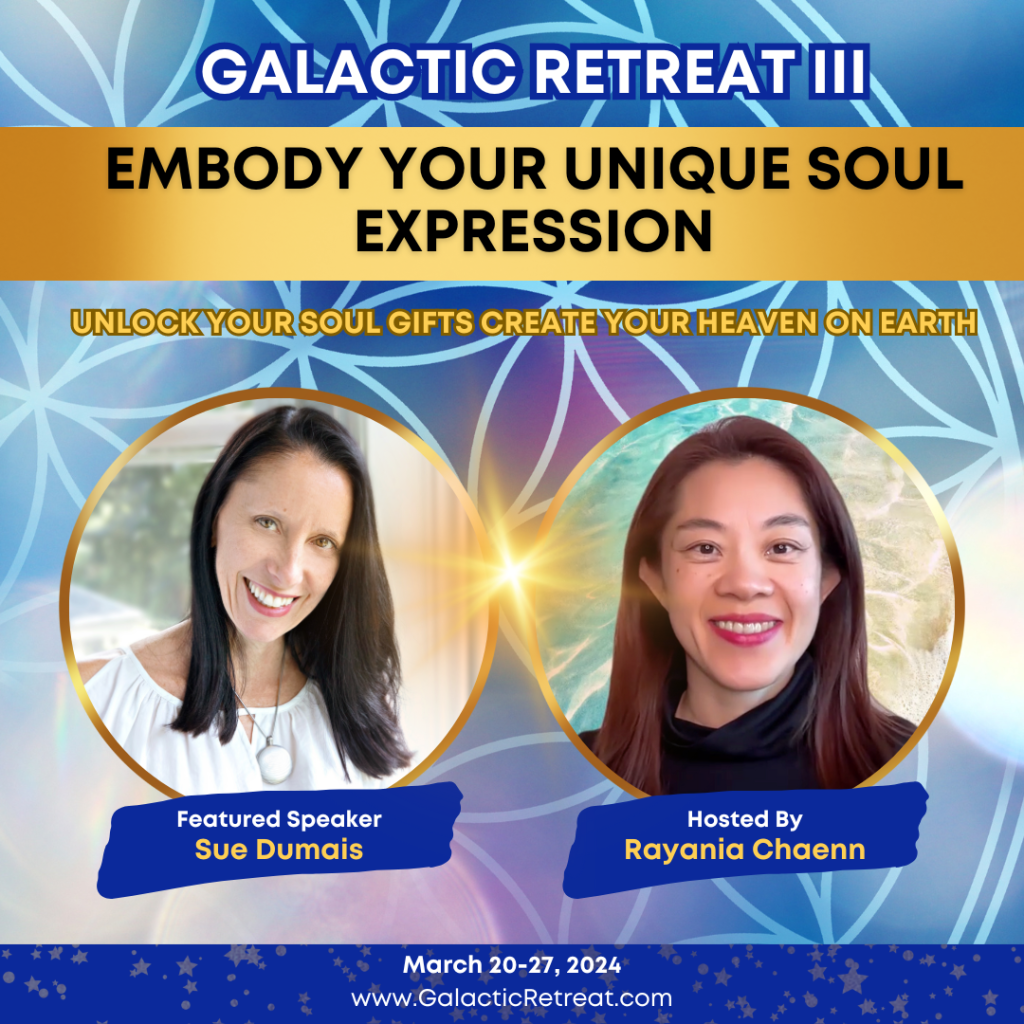 GALACTIC RETREAT III

EMBODY YOUR UNIQUE SOUL EXPRESSION

UNLOCK YOUR SOUL GIFTS CREATE YOUR HEAVEN ON EARTH

Featured Speaker
Sue Dumais

Hosted By
Rayania Chaenn

March 20-27, 2024
www.GalacticRetreat.com